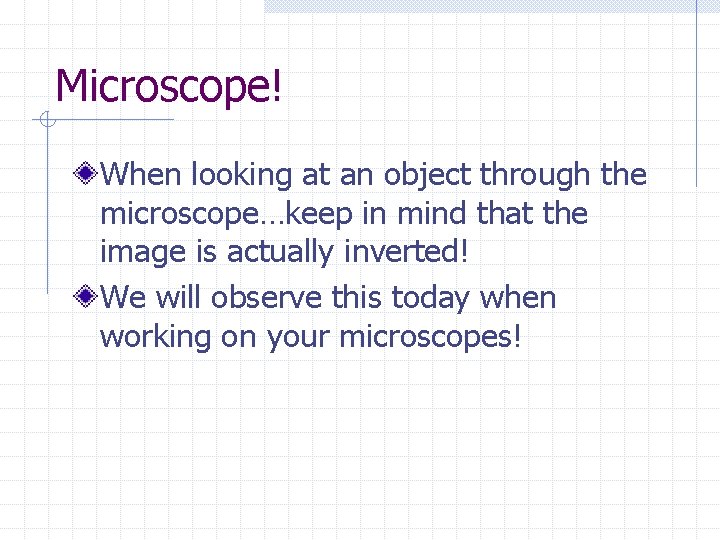 Microscope!

When looking at an object through the microscope…keep in mind that the image is actually inverted!

We will observe this today when working on your microscopes!